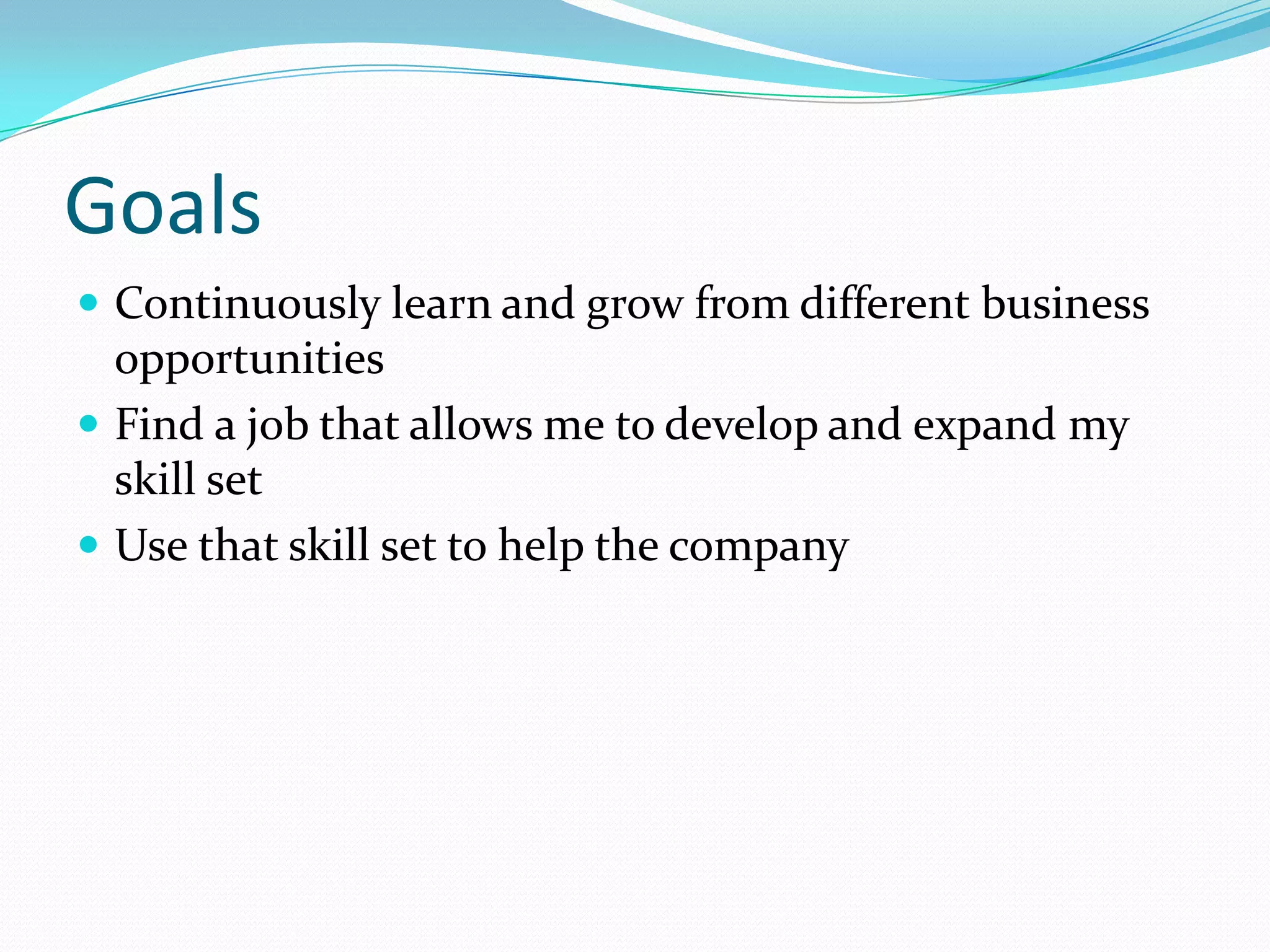 Goals

- Continuously learn and grow from different business opportunities
- Find a job that allows me to develop and expand my skill set
- Use that skill set to help the company